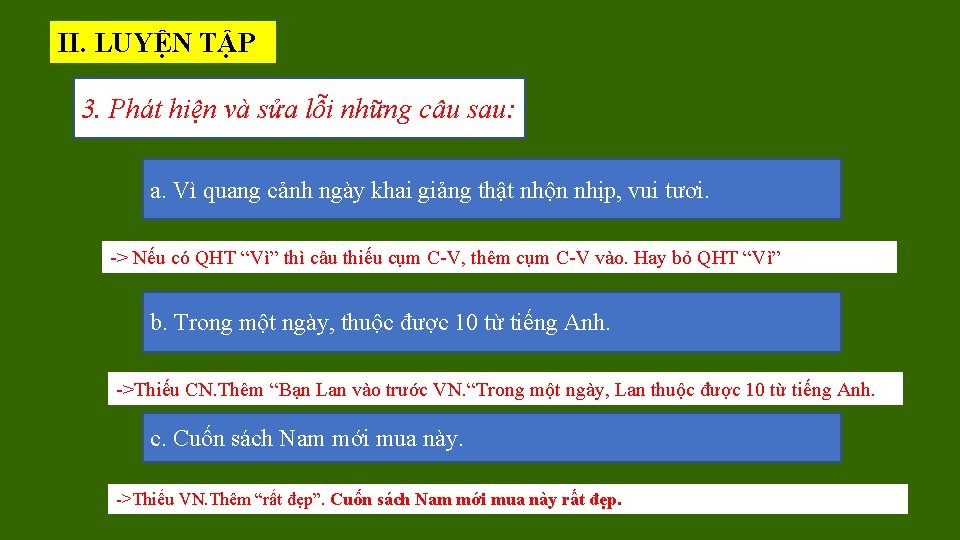 II. LUYỆN TẬP

3. Phát hiện và sửa lỗi những câu sau:

a. Vì quang cảnh ngày khai giảng thật nhộn nhịp, vui tươi.

-> Nếu có QHT “Vì” thì câu thiếu cụm C-V, thêm cụm C-V vào. Hay bỏ QHT “Vì”

b. Trong một ngày, thuộc được 10 từ tiếng Anh.

->Thiếu CN.Thêm “Bạn Lan vào trước VN.“Trong một ngày, Lan thuộc được 10 từ tiếng Anh.

c. Cuốn sách Nam mới mua này.

->Thiếu VN.Thêm “rất đẹp”. Cuốn sách Nam mới mua này rất đẹp.